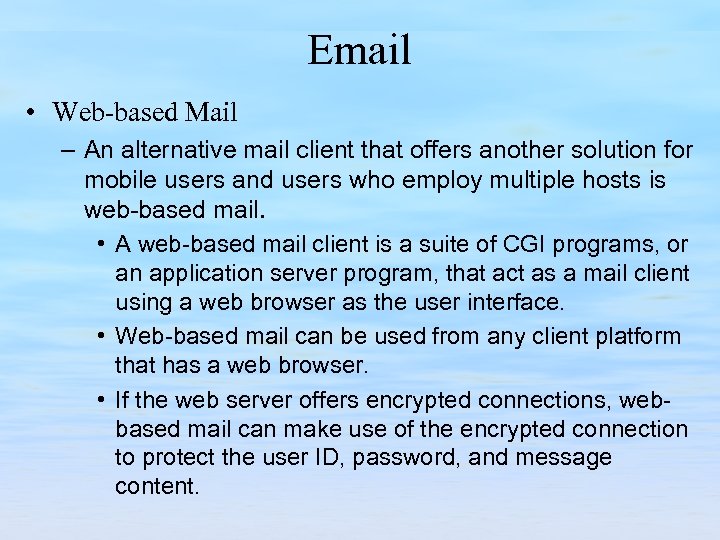 Email

• Web-based Mail

– An alternative mail client that offers another solution for mobile users and users who employ multiple hosts is web-based mail.

• A web-based mail client is a suite of CGI programs, or an application server program, that act as a mail client using a web browser as the user interface.

• Web-based mail can be used from any client platform that has a web browser.

• If the web server offers encrypted connections, web-based mail can make use of the encrypted connection to protect the user ID, password, and message content.